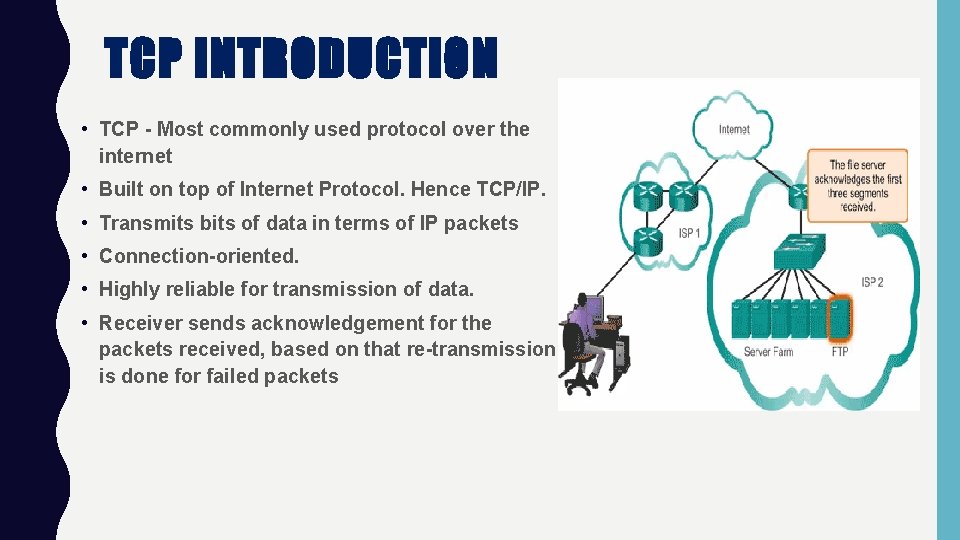 TCP INTRODUCTION

• TCP - Most commonly used protocol over the internet

• Built on top of Internet Protocol. Hence TCP/IP.

• Transmits bits of data in terms of IP packets

• Connection-oriented.

• Highly reliable for transmission of data.

• Receiver sends acknowledgement for the packets received, based on that re-transmission is done for failed packets

Internet

The file server acknowledges the first three segments received.

ISP 1

ISP 2

Server Farm

FTP